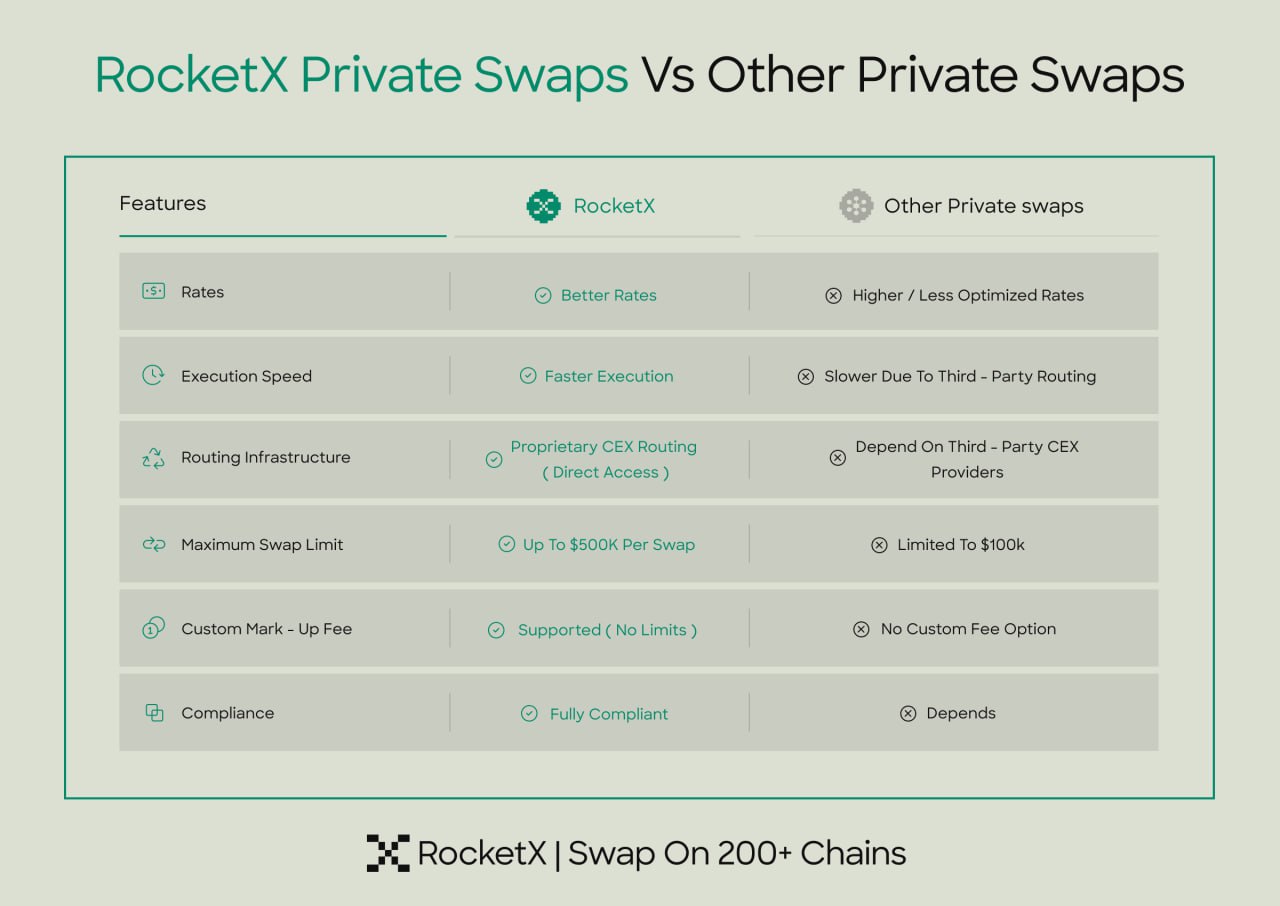 RocketX Private Swaps Vs Other Private Swaps

| Features | RocketX | Other Private swaps |
|---|---|---|
| Rates | Better Rates | Higher / Less Optimized Rates |
| Execution Speed | Faster Execution | Slower Due To Third - Party Routing |
| Routing Infrastructure | Proprietary CEX Routing ( Direct Access ) | Depend On Third - Party CEX Providers |
| Maximum Swap Limit | Up To \$500K Per Swap | Limited To \$100k |
| Custom Mark - Up Fee | Supported ( No Limits ) | No Custom Fee Option |
| Compliance | Fully Compliant | Depends |

RocketX | Swap On 200+ Chains